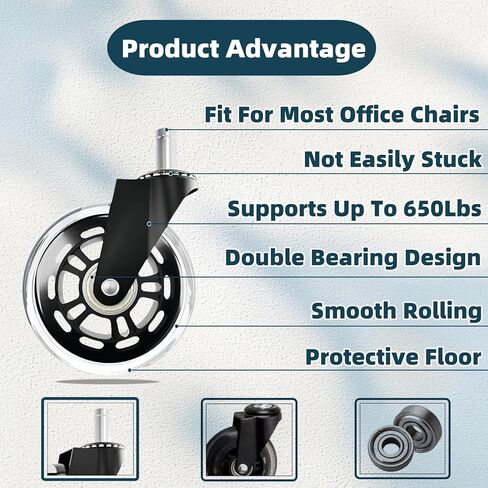 Product Advantage

Fit For Most Office Chairs

Not Easily Stuck

Supports Up To 650Lbs

Double Bearing Design

Smooth Rolling

Protective Floor